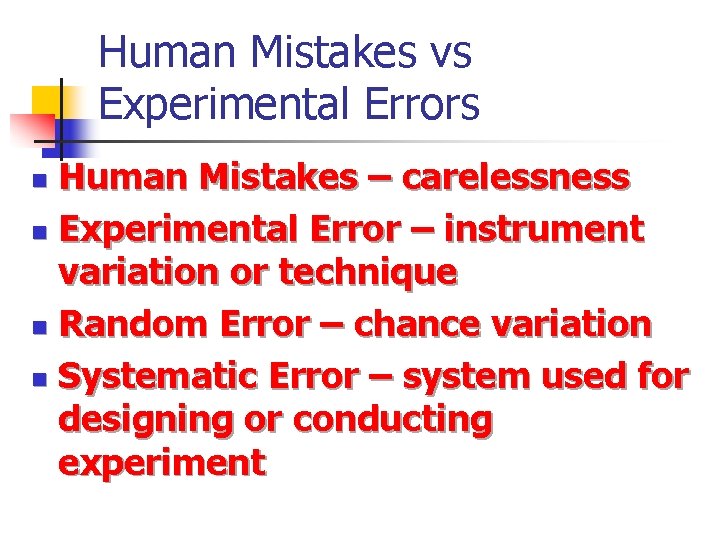 Human Mistakes vs Experimental Errors

- Human Mistakes – carelessness
- Experimental Error – instrument variation or technique
- Random Error – chance variation
- Systematic Error – system used for designing or conducting experiment